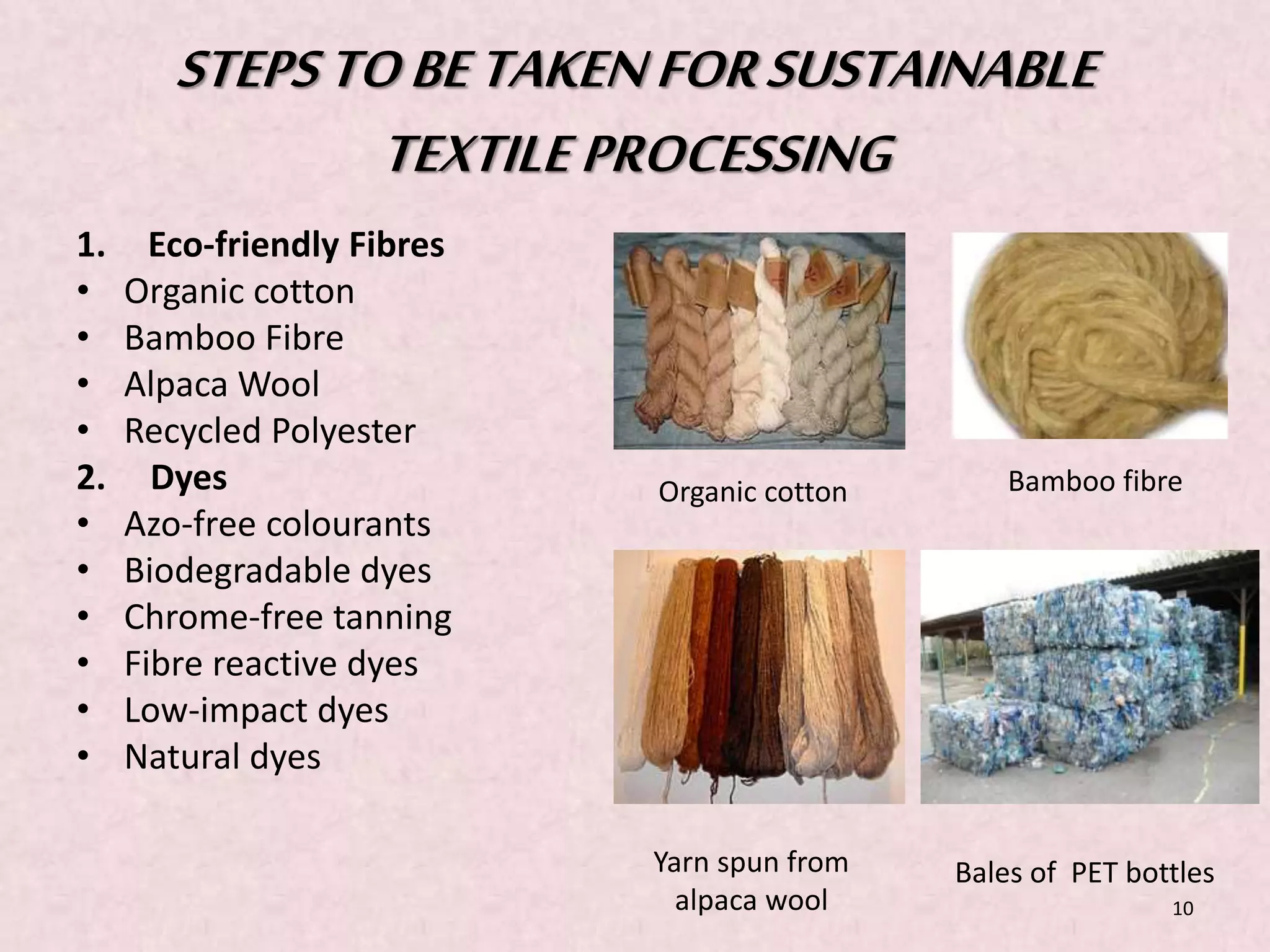 STEPS TO BE TAKEN FOR SUSTAINABLE TEXTILE PROCESSING

1. Eco-friendly Fibres
• Organic cotton
• Bamboo Fibre
• Alpaca Wool
• Recycled Polyester
2. Dyes
• Azo-free colourants
• Biodegradable dyes
• Chrome-free tanning
• Fibre reactive dyes
• Low-impact dyes
• Natural dyes

Organic cotton

Bamboo fibre

Yarn spun from alpaca wool

Bales of PET bottles

10